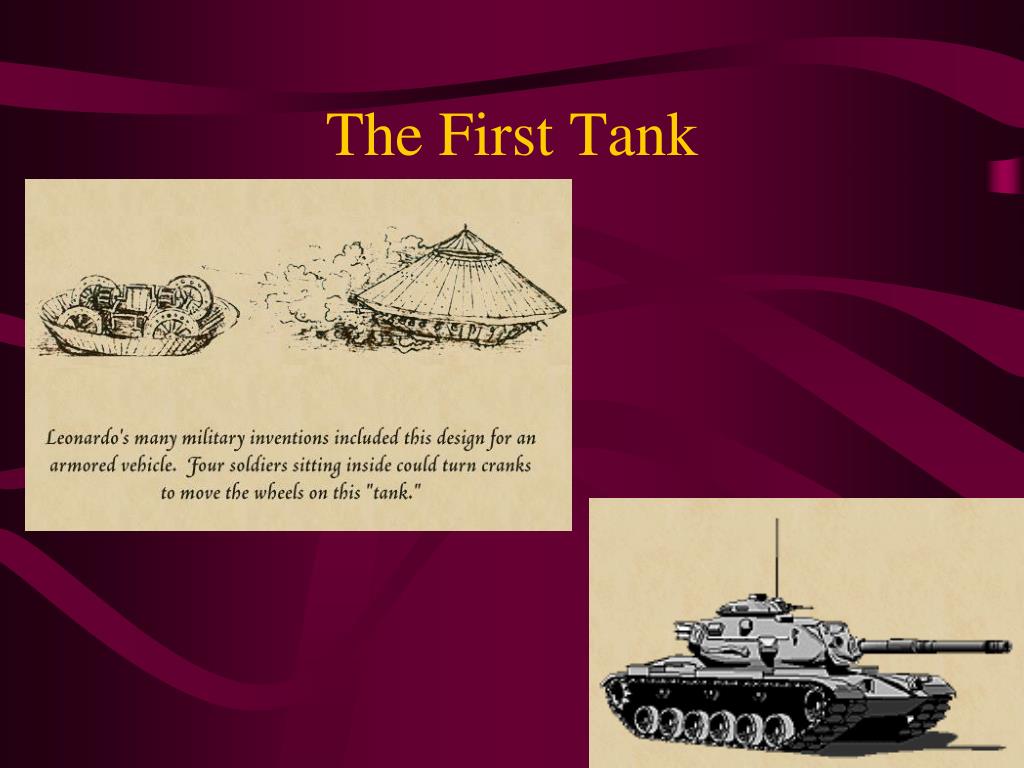 The First Tank

Leonardo's many military inventions included this design for an armored vehicle. Four soldiers sitting inside could turn cranks to move the wheels on this "tank."